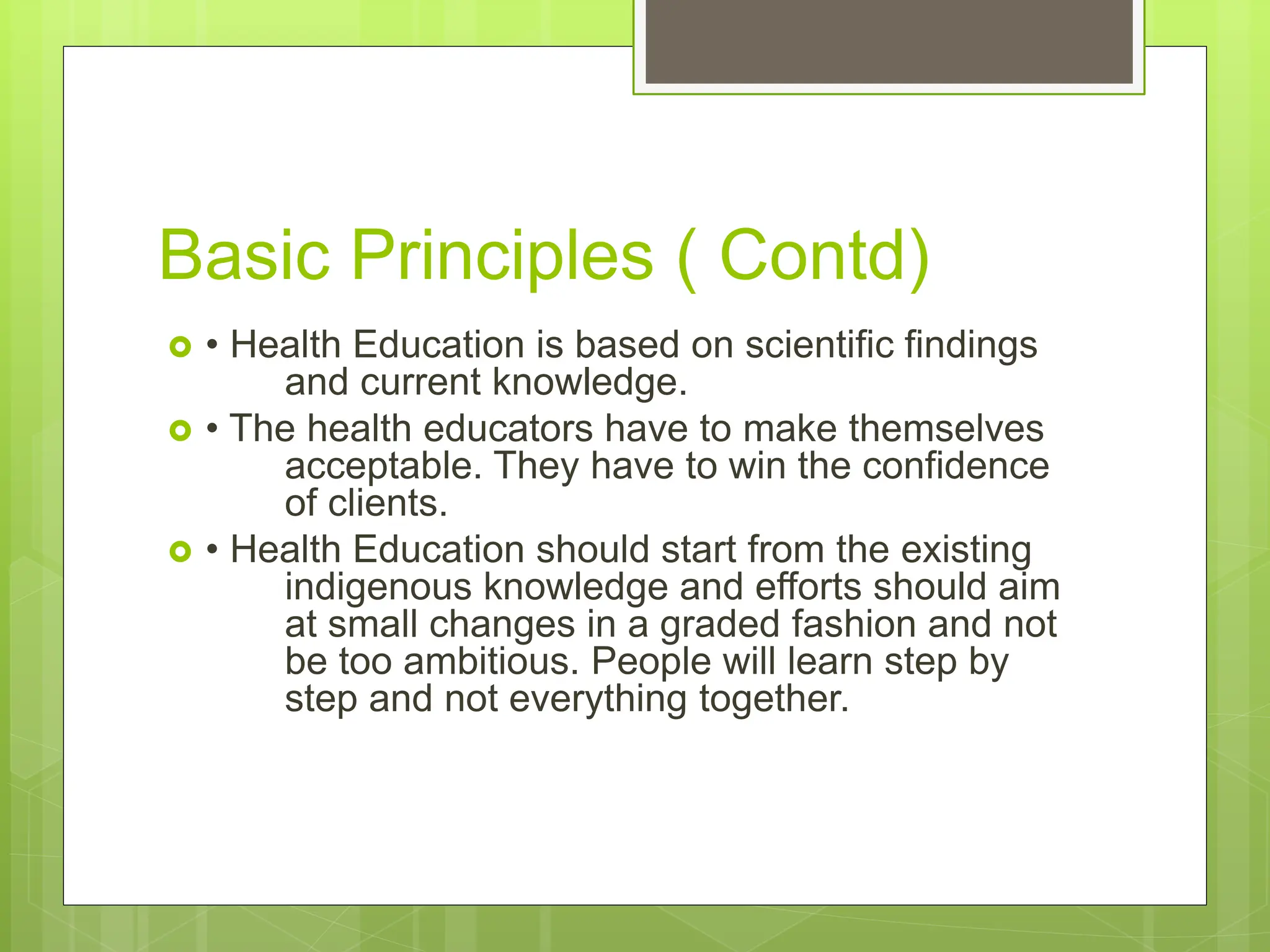 Basic Principles ( Contd)

• Health Education is based on scientific findings and current knowledge.

• The health educators have to make themselves acceptable. They have to win the confidence of clients.

• Health Education should start from the existing indigenous knowledge and efforts should aim at small changes in a graded fashion and not be too ambitious. People will learn step by step and not everything together.